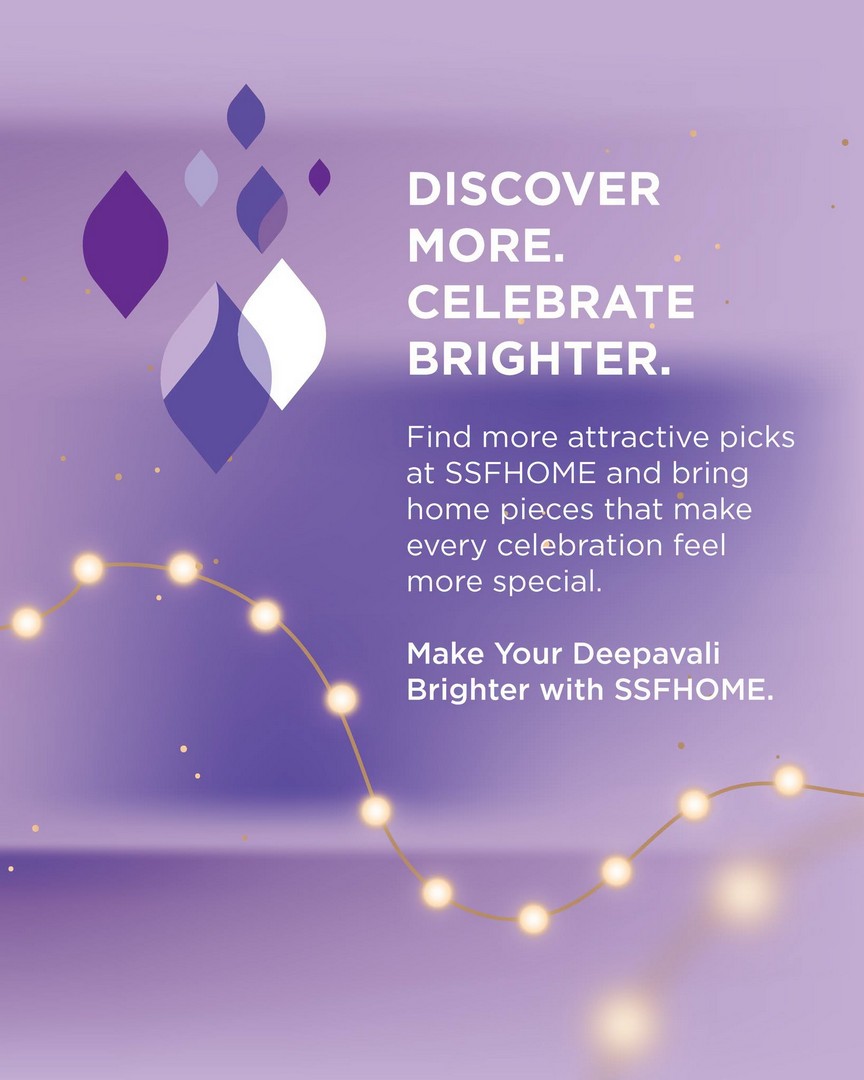 DISCOVER
MORE.
CELEBRATE
BRIGHTER.

Find more attractive picks at SSFHOME and bring home pieces that make every celebration feel more special.

Make Your Deepavali Brighter with SSFHOME.